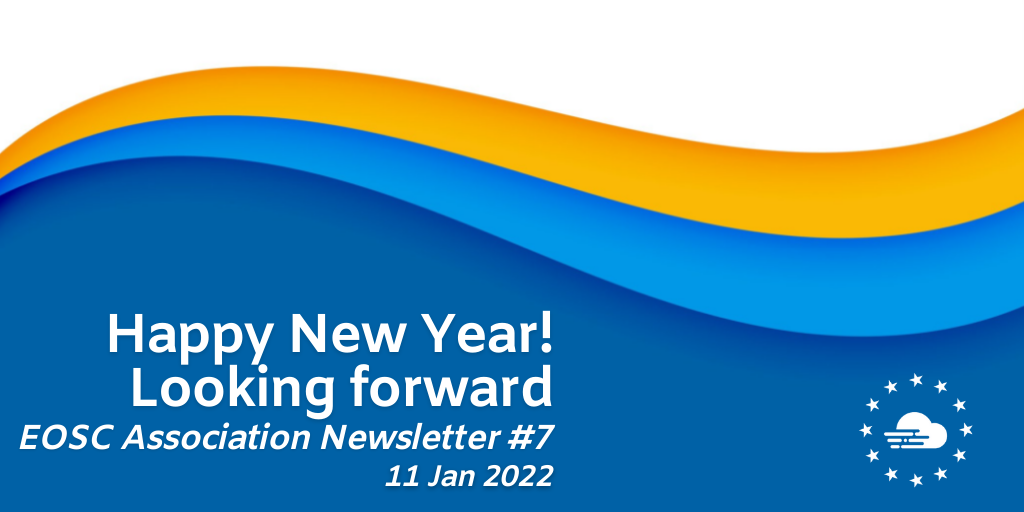 Happy New Year!
Looking forward
EOSC Association Newsletter #7
11 Jan 2022